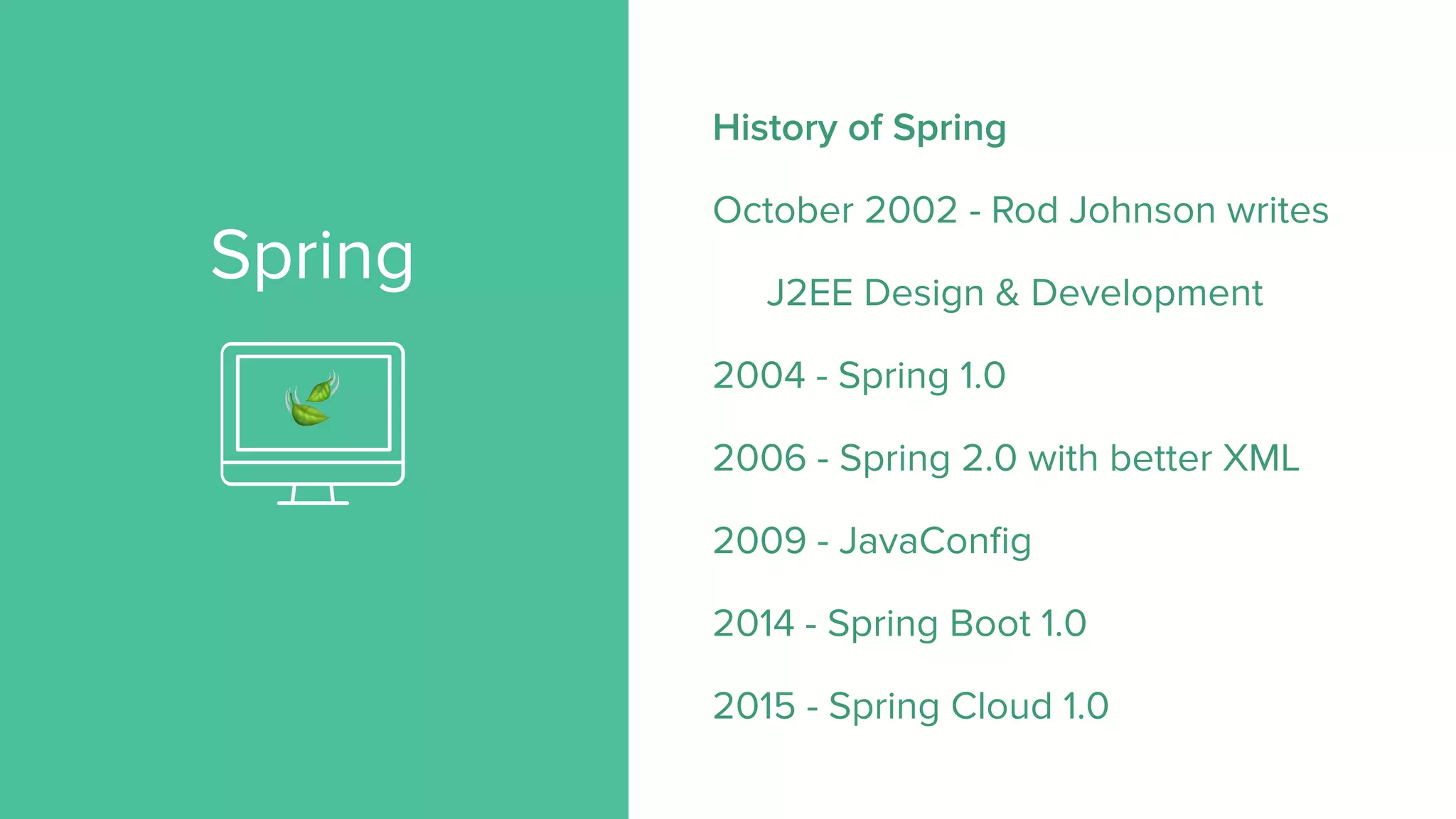 Spring

History of Spring

October 2002 - Rod Johnson writes

J2EE Design & Development

2004 - Spring 1.0

2006 - Spring 2.0 with better XML

2009 - JavaConfig

2014 - Spring Boot 1.0

2015 - Spring Cloud 1.0